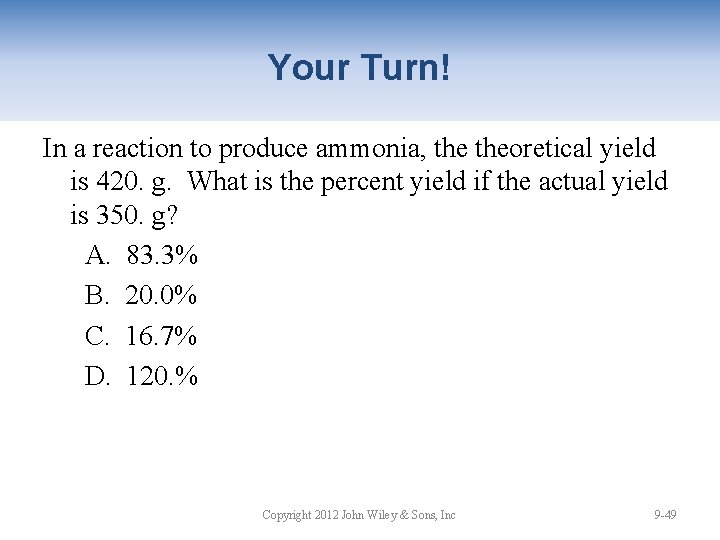 Your Turn!

In a reaction to produce ammonia, the theoretical yield is 420. g. What is the percent yield if the actual yield is 350. g?

A. 83.3%

B. 20.0%

C. 16.7%

D. 120.%

Copyright 2012 John Wiley & Sons, Inc

9-49